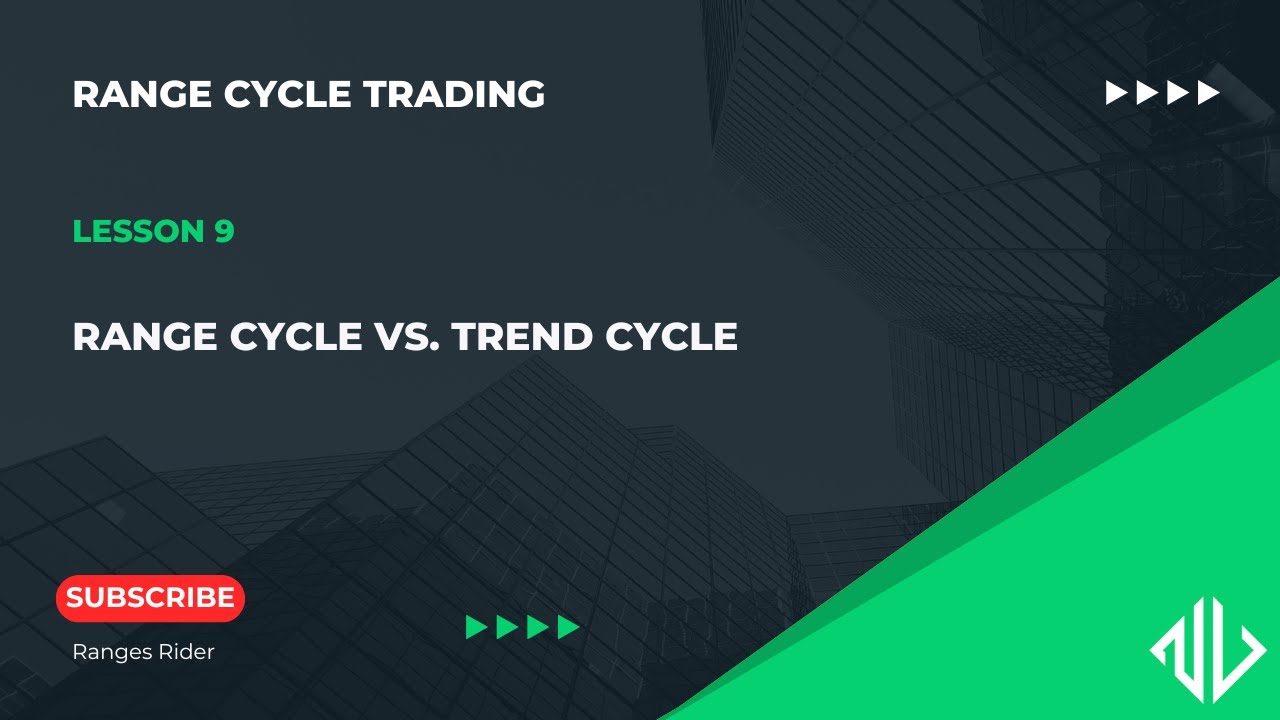 RANGE CYCLE TRADING

LESSON 9

RANGE CYCLE VS. TREND CYCLE

SUBSCRIBE

Ranges Rider